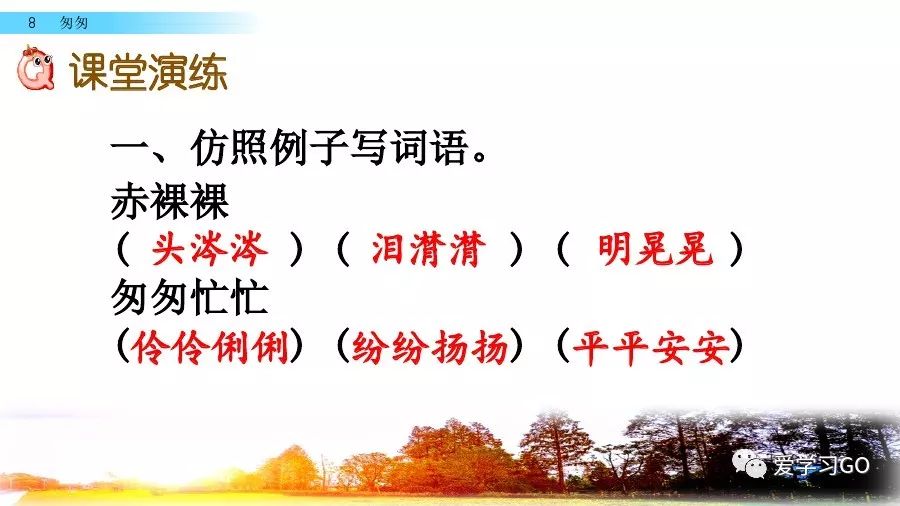 8 匆匆

课堂演练

一、仿照例子写词语。

赤裸裸

（ 头涔涔 ）（ 泪潸潸 ）（ 明晃晃 ）

匆匆忙忙

（伶伶俐俐）（纷纷扬扬）（平平安安）

爱学习GO